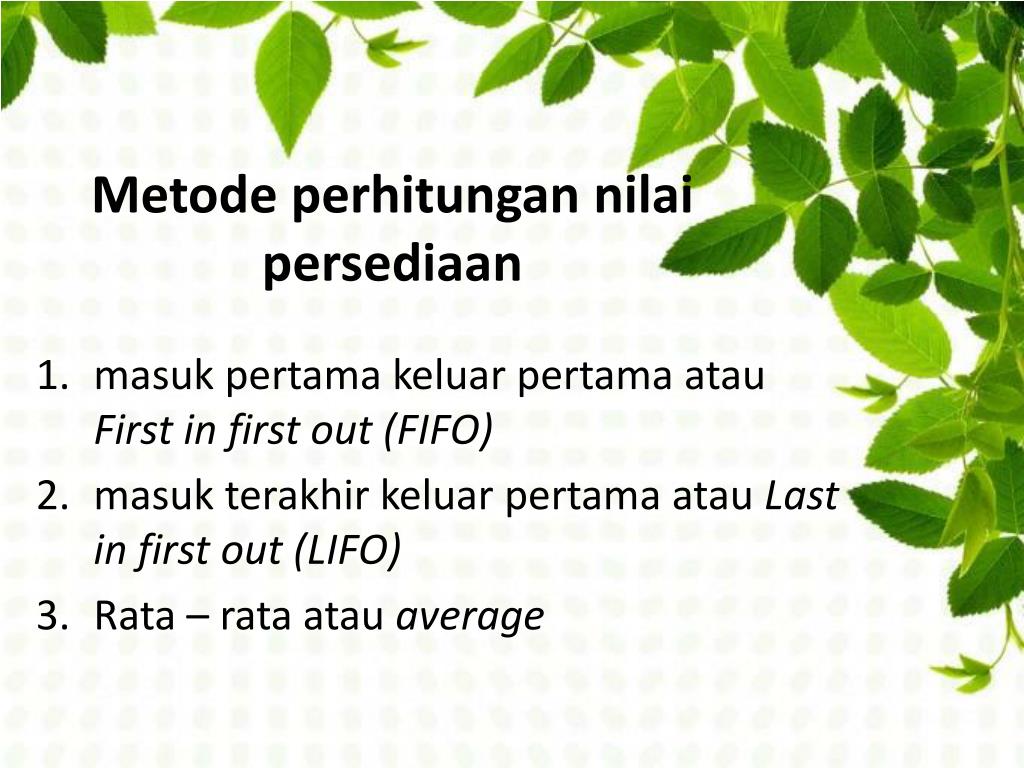 Metode perhitungan nilai persediaan

1. masuk pertama keluar pertama atau First in first out (FIFO)
2. masuk terakhir keluar pertama atau Last in first out (LIFO)
3. Rata – rata atau average